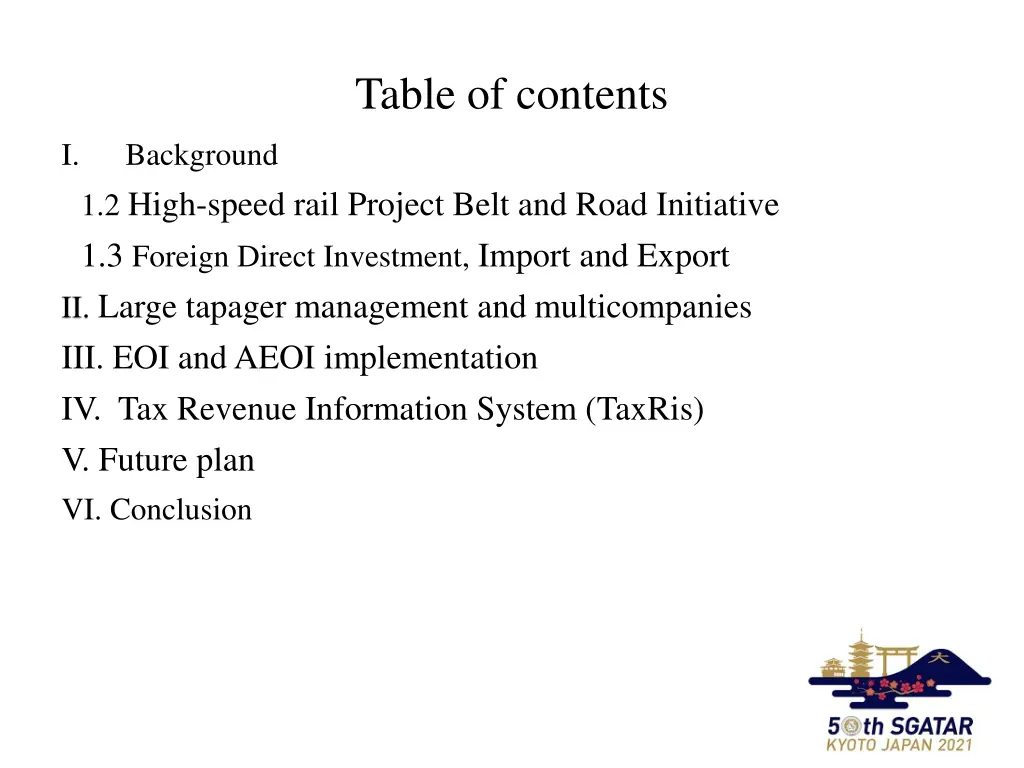 Table of contents

I. Background

1.2 High-speed rail Project Belt and Road Initiative

1.3 Foreign Direct Investment, Import and Export

II. Large tapager management and multicompanies

III. EOI and AEOI implementation

IV. Tax Revenue Information System (TaxRis)

V. Future plan

VI. Conclusion

大

50th SGATAR
KYOTO JAPAN 2021